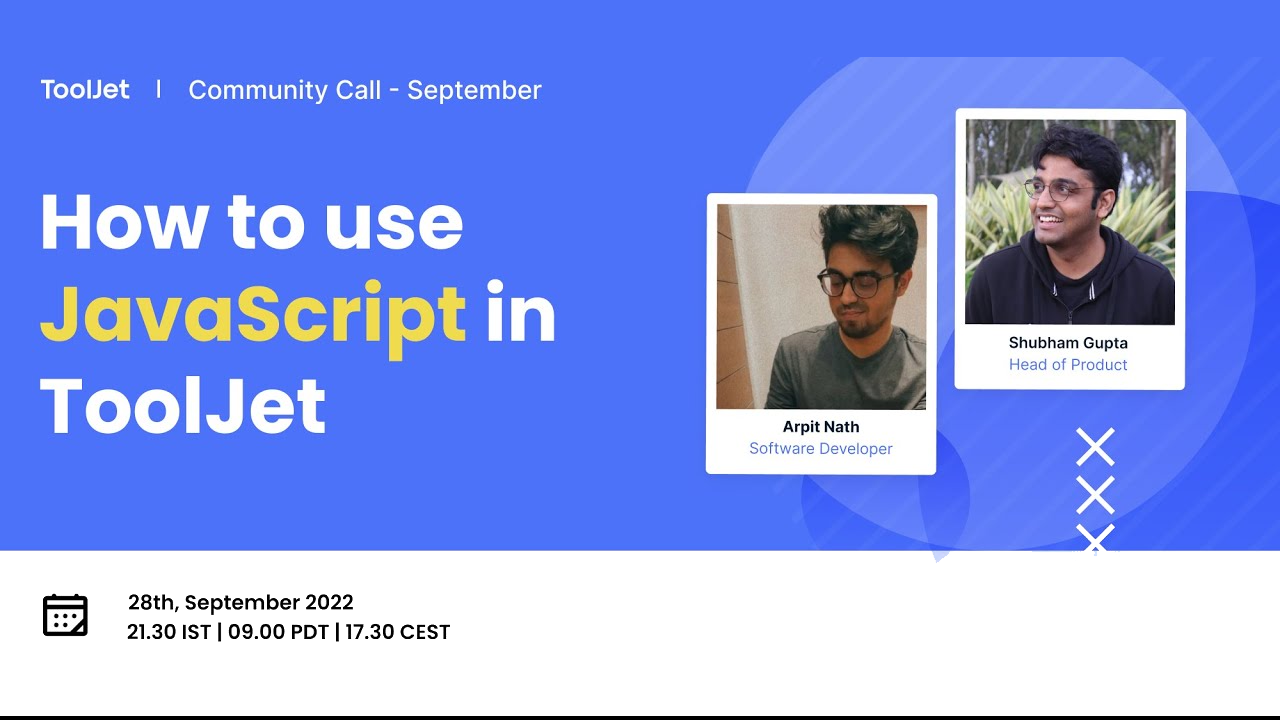 ToolJet | Community Call - September

How to use JavaScript in ToolJet

Arpit Nath
Software Developer

Shubham Gupta
Head of Product

28th, September 2022
21.30 IST | 09.00 PDT | 17.30 CEST